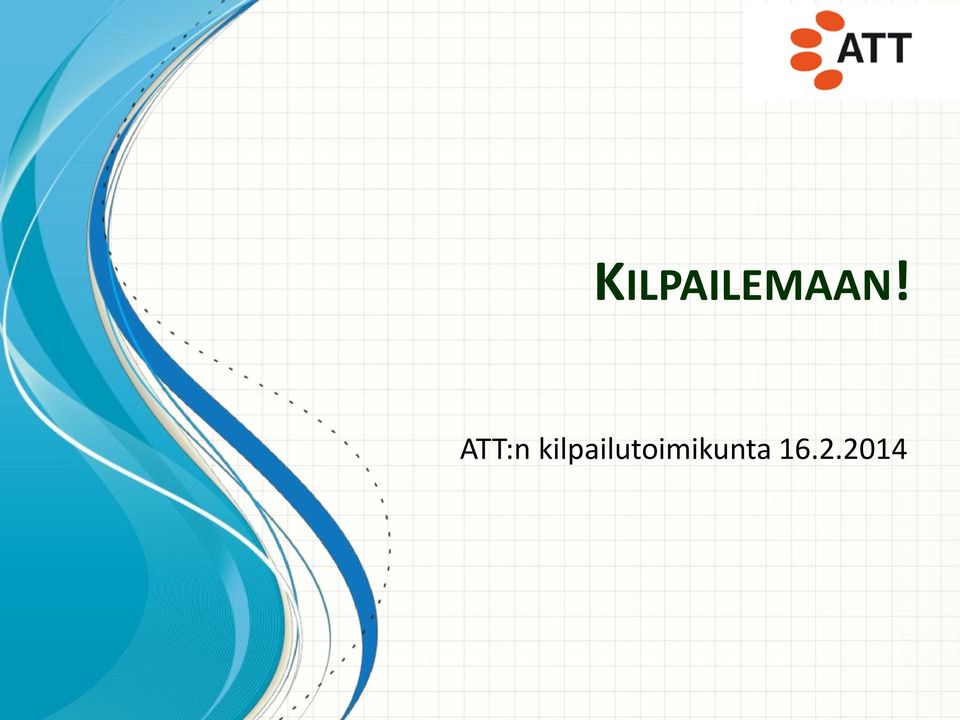 ATT

KILPAILEMAAN!

ATT:n kilpailutoimikunta 16.2.2014